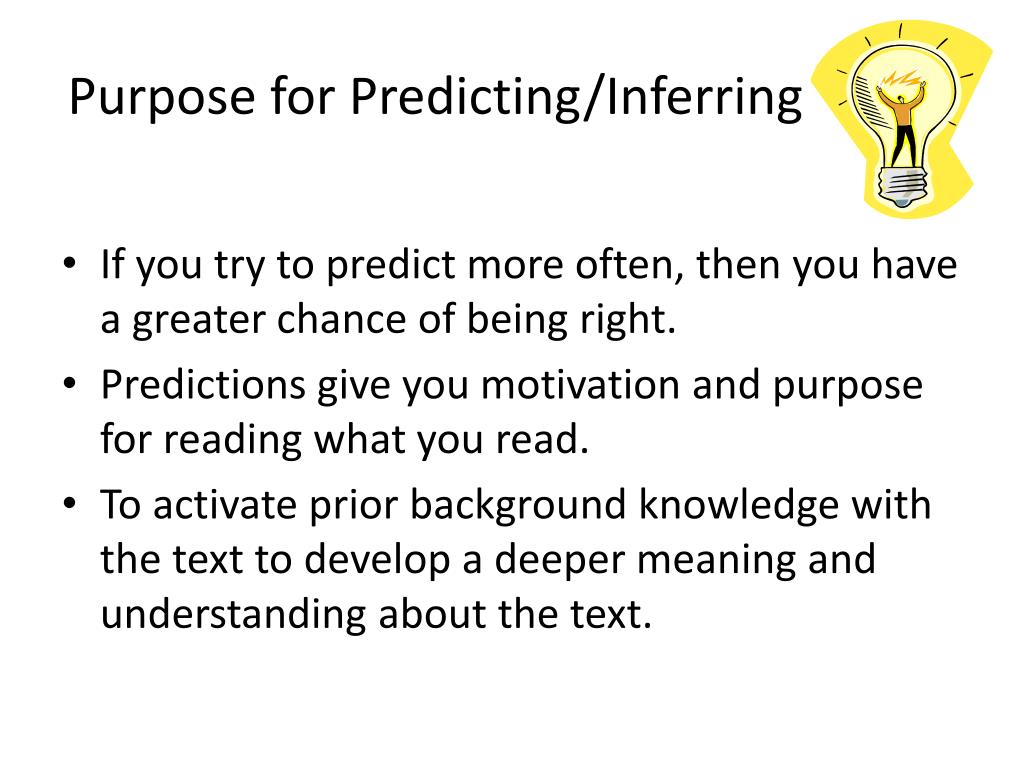 Purpose for Predicting/Inferring

• If you try to predict more often, then you have a greater chance of being right.
• Predictions give you motivation and purpose for reading what you read.
• To activate prior background knowledge with the text to develop a deeper meaning and understanding about the text.